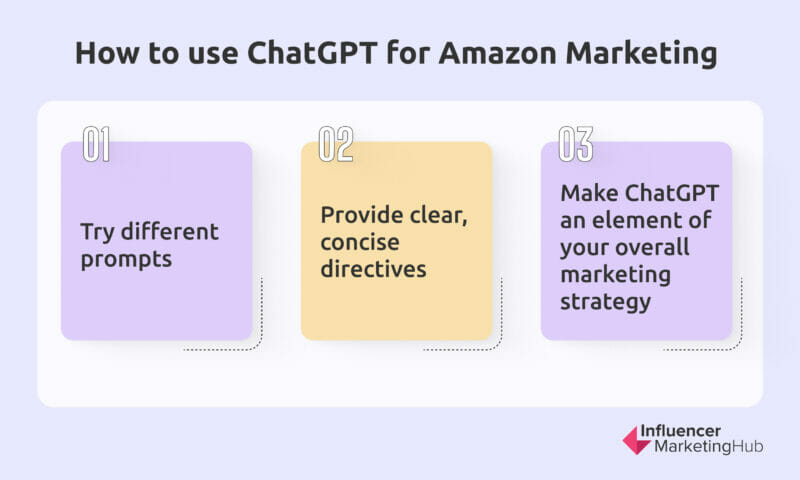 How to use ChatGPT for Amazon Marketing

01

Try different prompts

02

Provide clear, concise directives

03

Make ChatGPT an element of your overall marketing strategy

Influencer MarketingHub